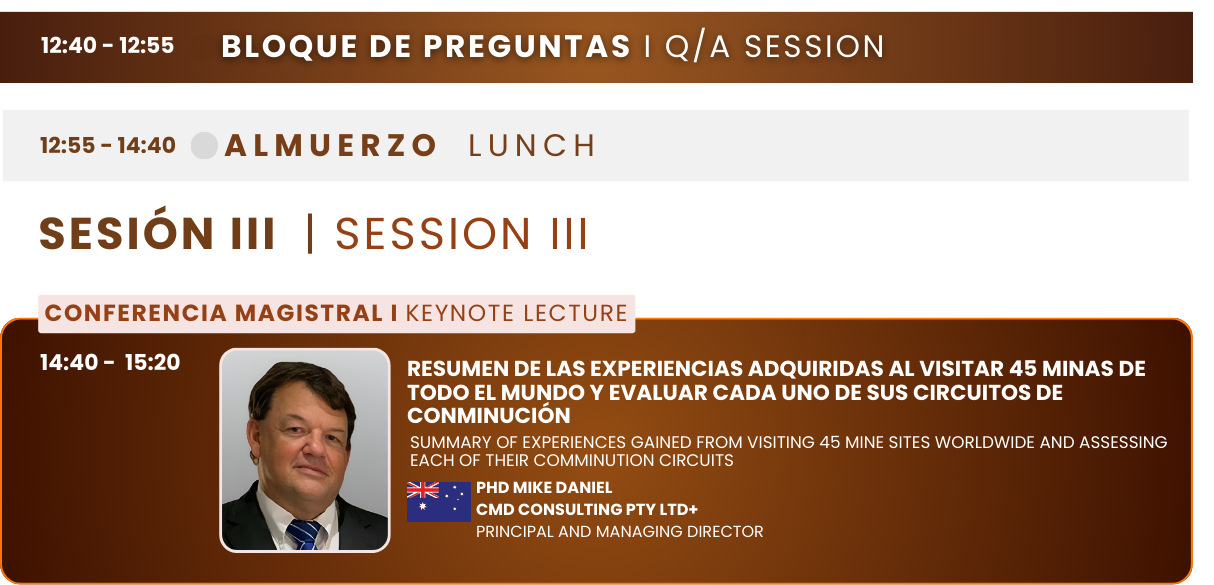 12:40 - 12:55 BLOQUE DE PREGUNTAS I Q/A SESSION

12:55 - 14:40 ALMUERZO LUNCH

SESIÓN III | SESSION III

CONFERENCIA MAGISTRAL I KEYNOTE LECTURE

14:40 - 15:20

RESUMEN DE LAS EXPERIENCIAS ADQUIRIDAS AL VISITAR 45 MINAS DE TODO EL MUNDO Y EVALUAR CADA UNO DE SUS CIRCUITOS DE CONMINUCIÓN

SUMMARY OF EXPERIENCES GAINED FROM VISITING 45 MINE SITES WORLDWIDE AND ASSESSING EACH OF THEIR COMMINUTION CIRCUITS

PHD MIKE DANIEL
CMD CONSULTING PTY LTD+
PRINCIPAL AND MANAGING DIRECTOR